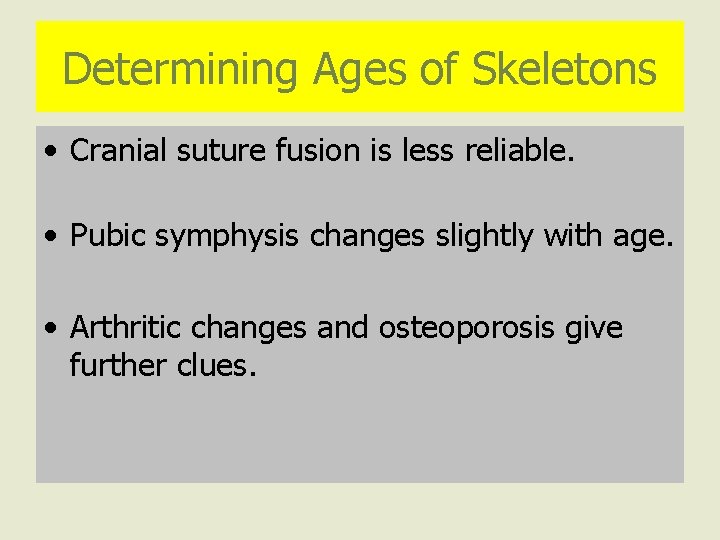 Determining Ages of Skeletons

• Cranial suture fusion is less reliable.

• Pubic symphysis changes slightly with age.

• Arthritic changes and osteoporosis give further clues.